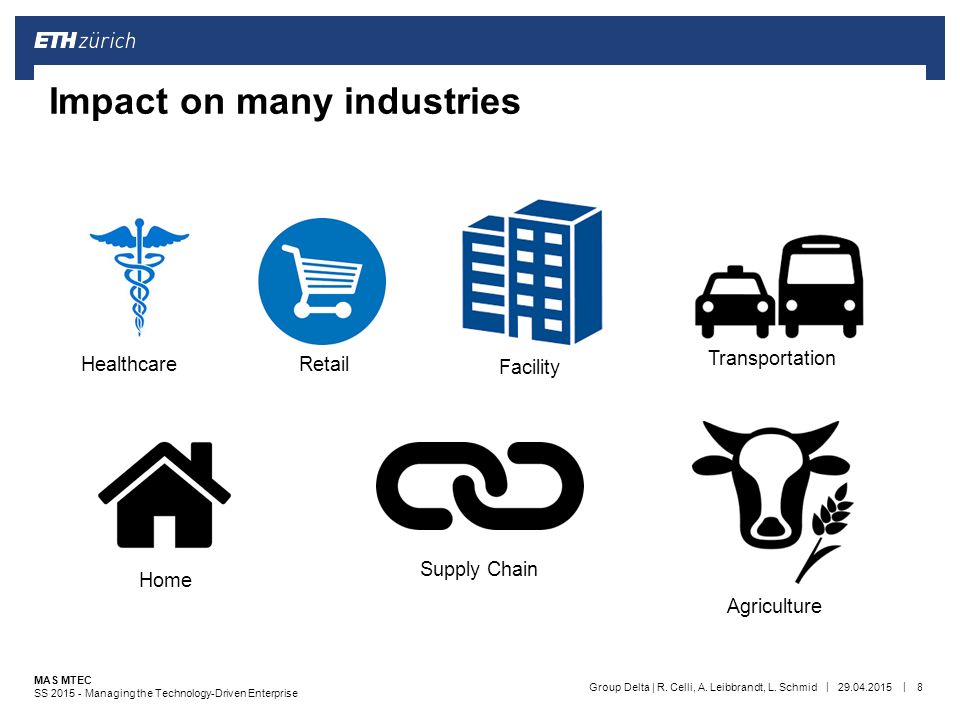 ETH zürich

Impact on many industries

Healthcare

Retail

Facility

Transportation

Home

Supply Chain

Agriculture

MAS MTEC
SS 2015 - Managing the Technology-Driven Enterprise

Group Delta | R. Celli, A. Leibbrandt, L. Schmid | 29.04.2015 | 8